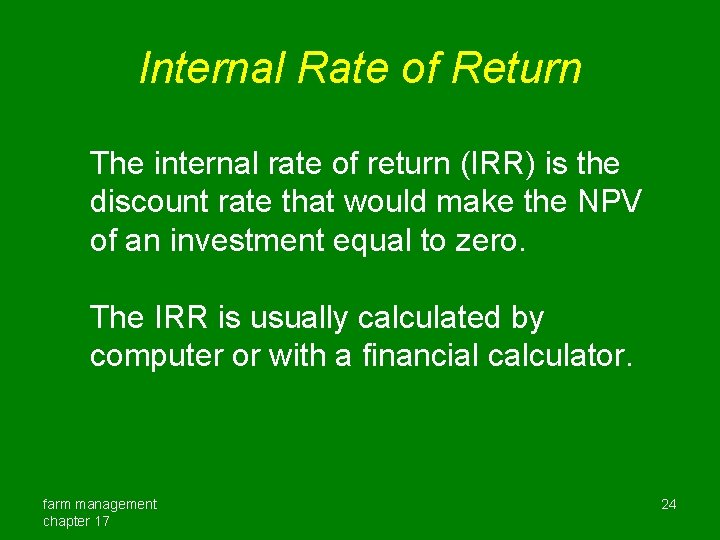 Internal Rate of Return

The internal rate of return (IRR) is the discount rate that would make the NPV of an investment equal to zero.

The IRR is usually calculated by computer or with a financial calculator.

farm management
chapter 17

24